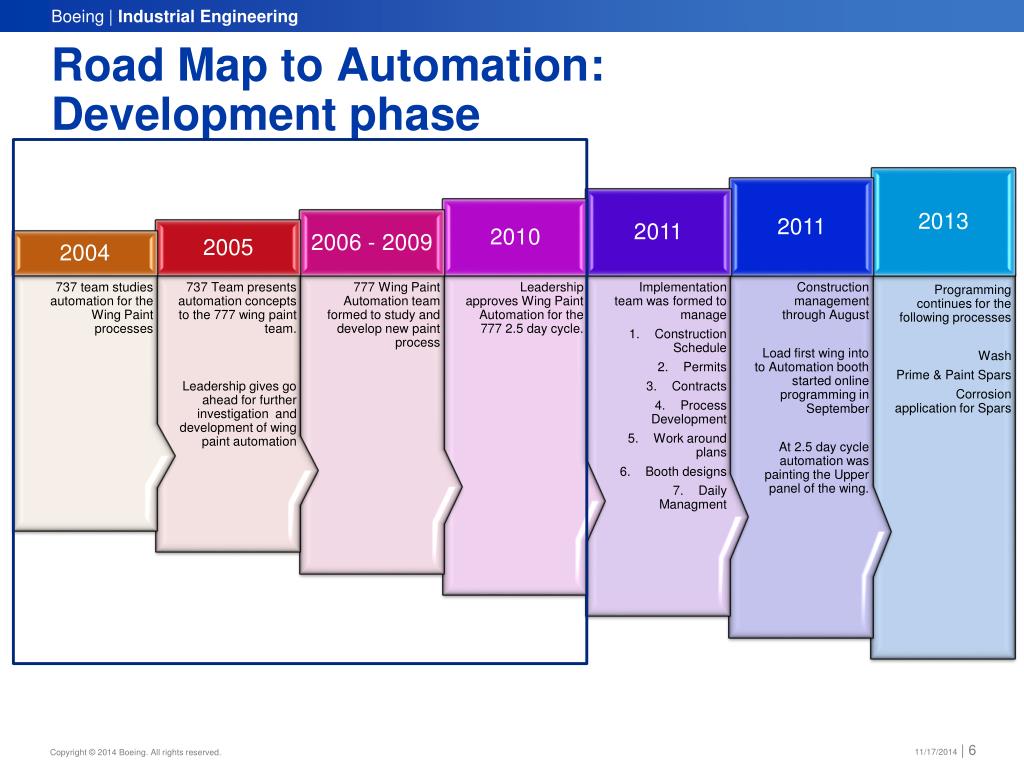 Boeing | Industrial Engineering

Road Map to Automation: Development phase

2004

737 team studies automation for the Wing Paint processes

2005

737 Team presents automation concepts to the 777 wing paint team.

Leadership gives go ahead for further investigation and development of wing paint automation

2006 - 2009

777 Wing Paint Automation team formed to study and develop new paint process

2010

Leadership approves Wing Paint Automation for the 777 2.5 day cycle.

2011

Implementation team was formed to manage

1. Construction Schedule
2. Permits
3. Contracts
4. Process Development
5. Work around plans
6. Booth designs
7. Daily Managment

2011

Construction management through August

Load first wing into to Automation booth started online programming in September

At 2.5 day cycle automation was painting the Upper panel of the wing.

2013

Programming continues for the following processes

Wash

Prime & Paint Spars

Corrosion application for Spars

Copyright © 2014 Boeing. All rights reserved.

11/17/2014 | 6